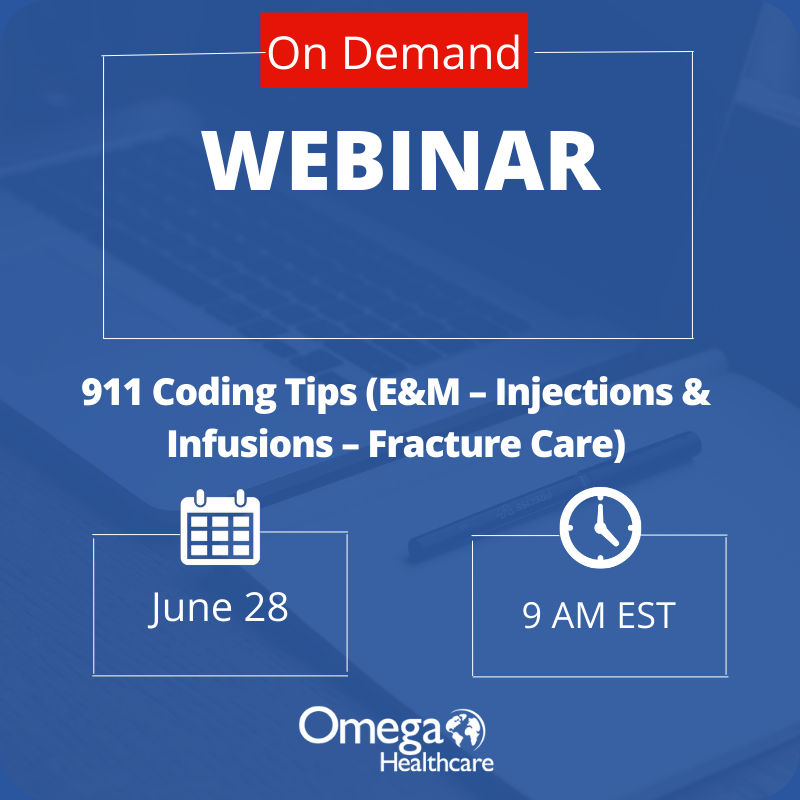 On Demand

WEBINAR

911 Coding Tips (E&M – Injections & Infusions – Fracture Care)

June 28

9 AM EST

Omega
Healthcare